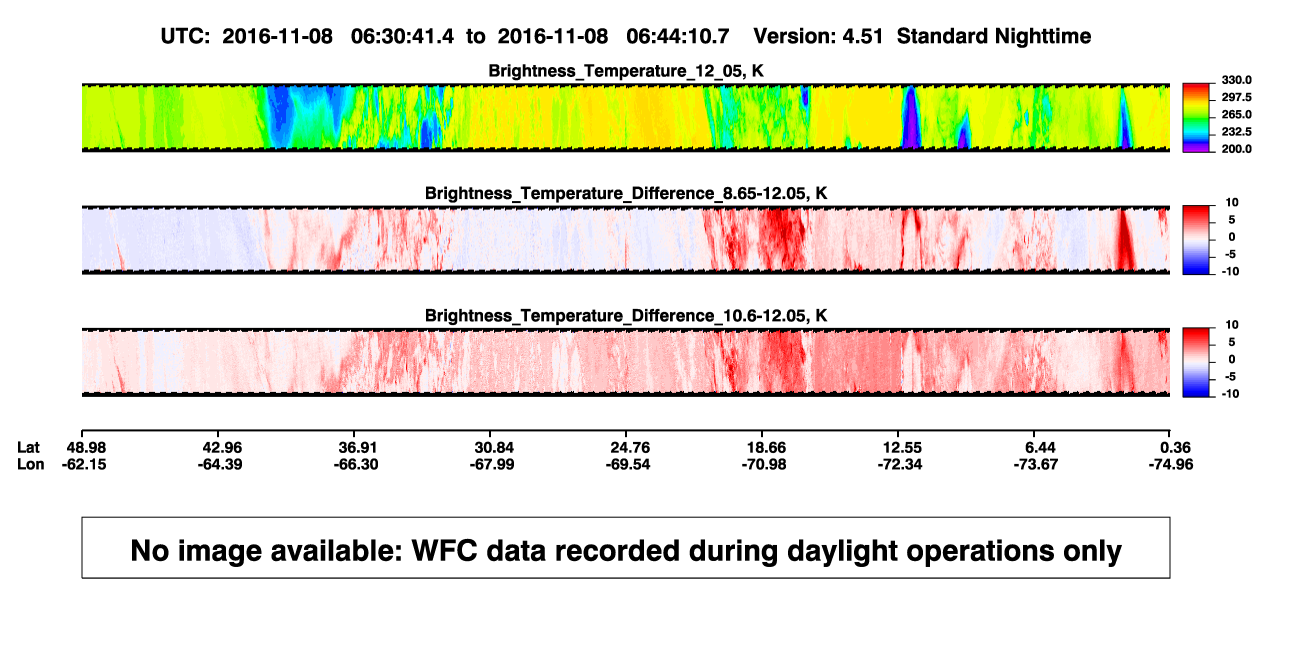 UTC: 2016-11-08 06:30:41.4 to 2016-11-08 06:44:10.7 Version: 4.51 Standard Nighttime

Brightness_Temperature_12_05, K

330.0
297.5
265.0
232.5
200.0

Brightness_Temperature_Difference_8.65-12.05, K

10
5
0
-5
-10

Brightness_Temperature_Difference_10.6-12.05, K

10
5
0
-5
-10

| Lat | 48.98 | 42.96 | 36.91 | 30.84 | 24.76 | 18.66 | 12.55 | 6.44 | 0.36 |
|---|---|---|---|---|---|---|---|---|---|
| Lon | -62.15 | -64.39 | -66.30 | -67.99 | -69.54 | -70.98 | -72.34 | -73.67 | -74.96 |

No image available: WFC data recorded during daylight operations only